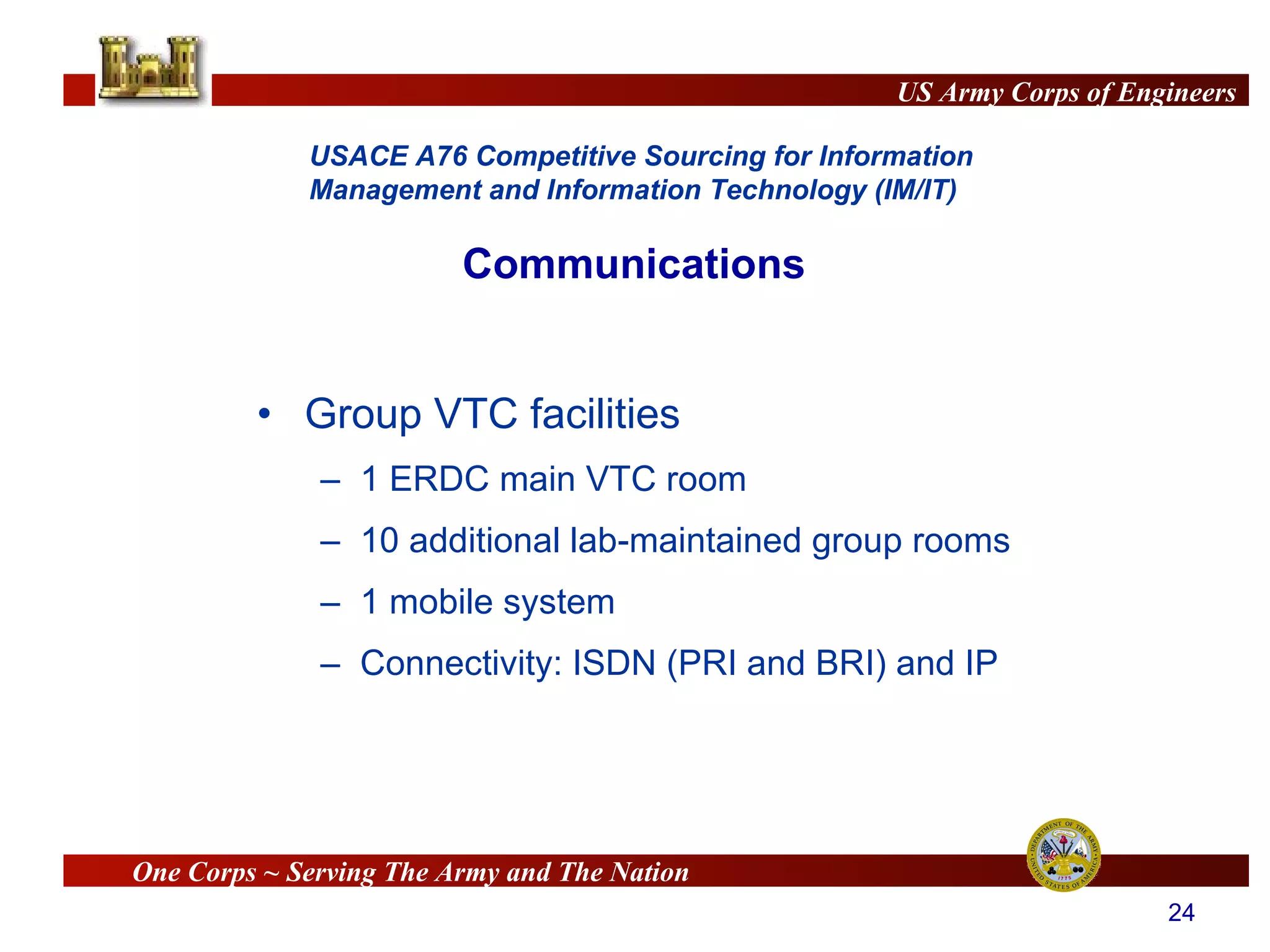 US Army Corps of Engineers

USACE A76 Competitive Sourcing for Information Management and Information Technology (IM/IT)

Communications

• Group VTC facilities
– 1 ERDC main VTC room
– 10 additional lab-maintained group rooms
– 1 mobile system
– Connectivity: ISDN (PRI and BRI) and IP

One Corps ~ Serving The Army and The Nation

DEPARTMENT OF THE ARMY
UNITED STATES OF AMERICA
1775

24